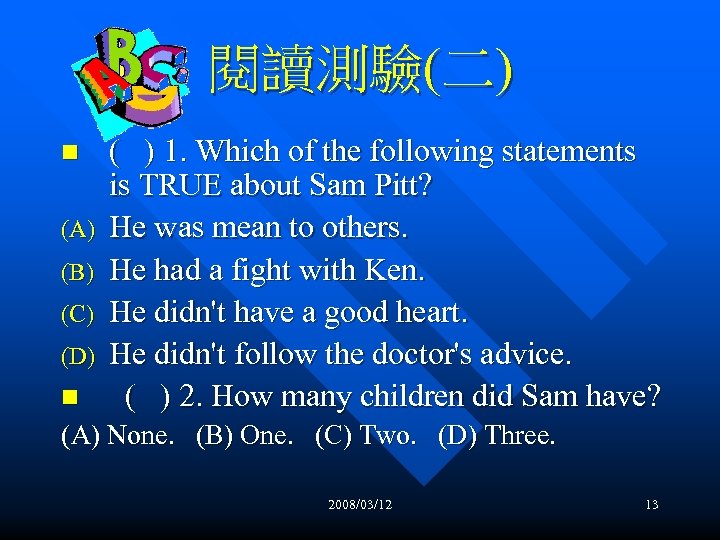 閱讀測驗(二)

( ) 1. Which of the following statements is TRUE about Sam Pitt?

(A) He was mean to others.

(B) He had a fight with Ken.

(C) He didn't have a good heart.

(D) He didn't follow the doctor's advice.

( ) 2. How many children did Sam have?

(A) None. (B) One. (C) Two. (D) Three.

2008/03/12

13